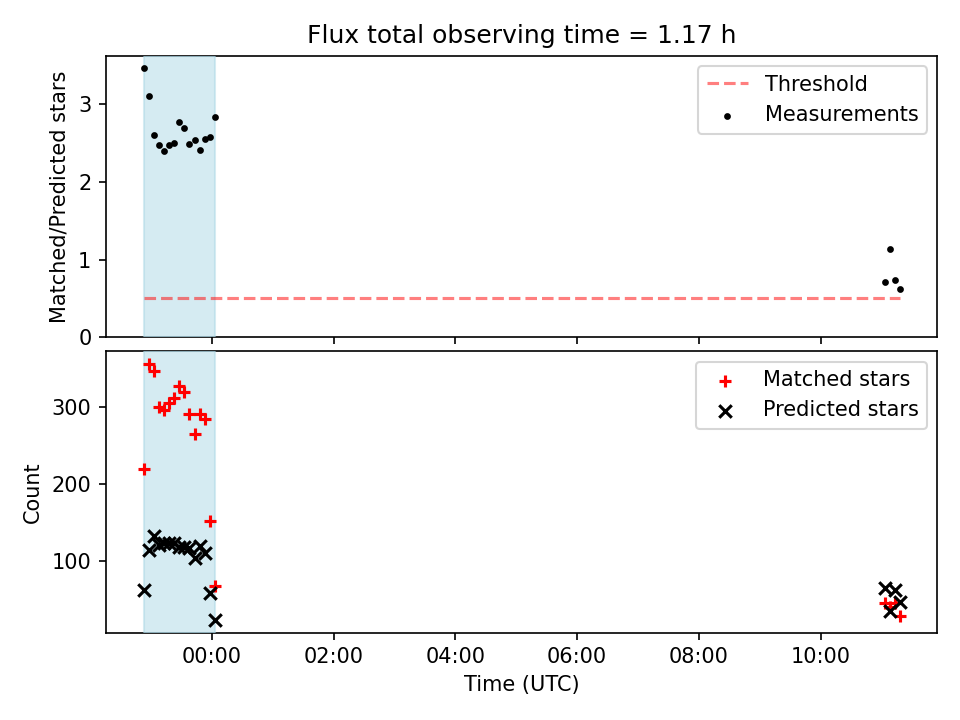 Flux total observing time = 1.17 h

Matched/Predicted stars

3
2
1
0

Threshold
Measurements

Count

300
200
100

Matched stars
Predicted stars

00:00
02:00
04:00
06:00
08:00
10:00

Time (UTC)